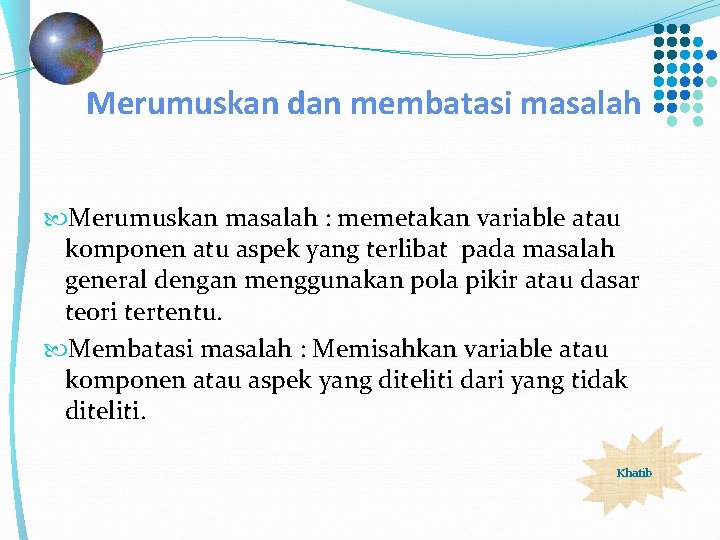 Merumuskan dan membatasi masalah

Merumuskan masalah : memetakan variable atau komponen atu aspek yang terlibat pada masalah general dengan menggunakan pola pikir atau dasar teori tertentu.

Membatasi masalah : Memisahkan variable atau komponen atau aspek yang diteliti dari yang tidak diteliti.

Khatib